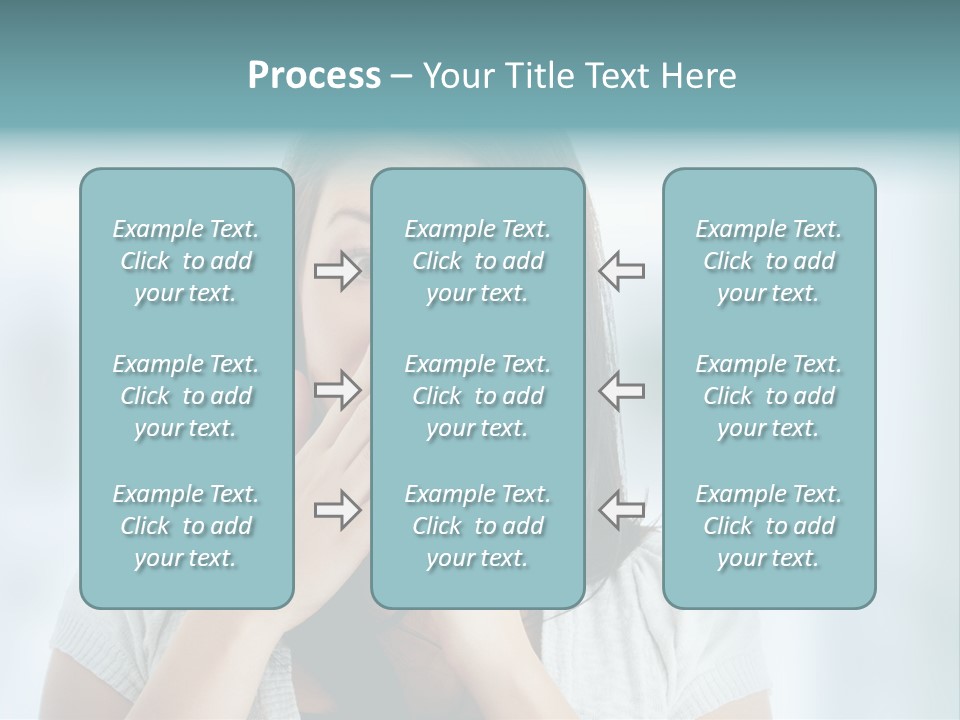 Process – Your Title Text Here

Example Text. Click to add your text.

Example Text. Click to add your text.

Example Text. Click to add your text.

Example Text. Click to add your text.

Example Text. Click to add your text.

Example Text. Click to add your text.

Example Text. Click to add your text.

Example Text. Click to add your text.

Example Text. Click to add your text.